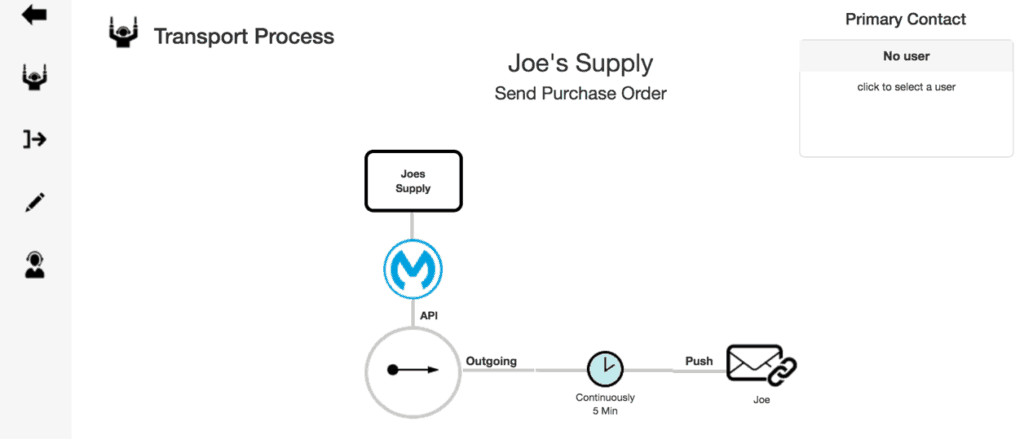 Transport Process

Joe's Supply
Send Purchase Order

Primary Contact

No user

click to select a user

Joes Supply

API

Outgoing

Continuously 5 Min

Push

Joe